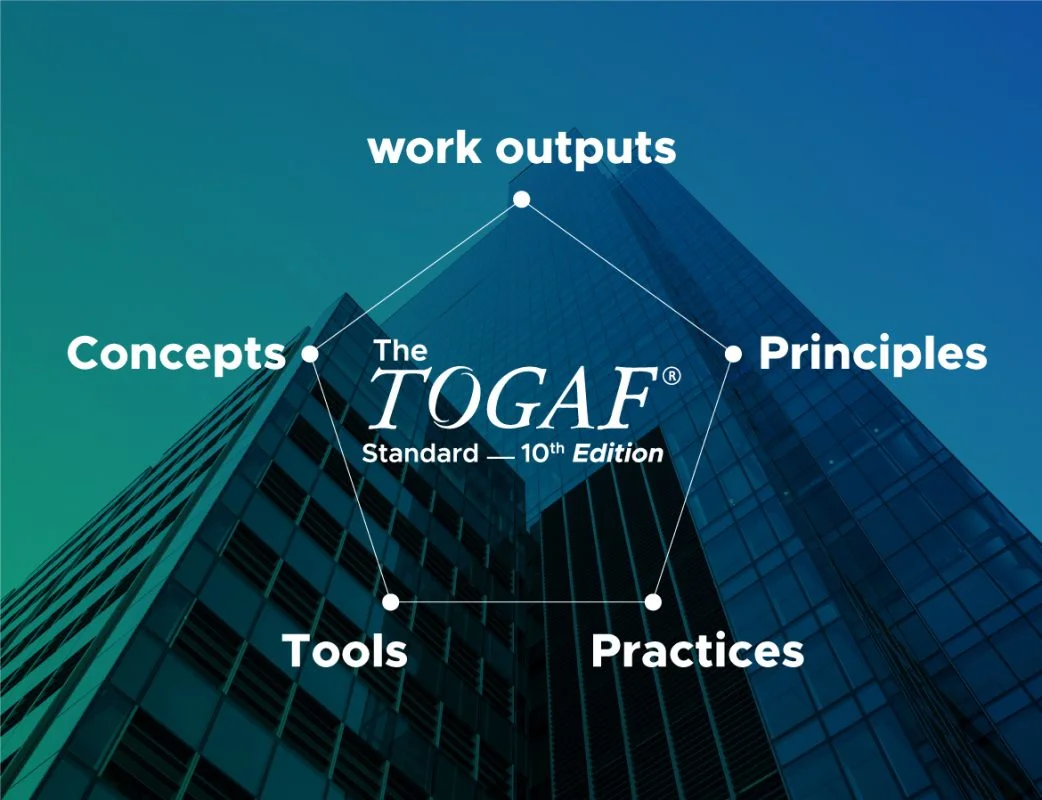 work outputs

Concepts

The TOGAF® Standard — 10th Edition

Principles

Tools

Practices